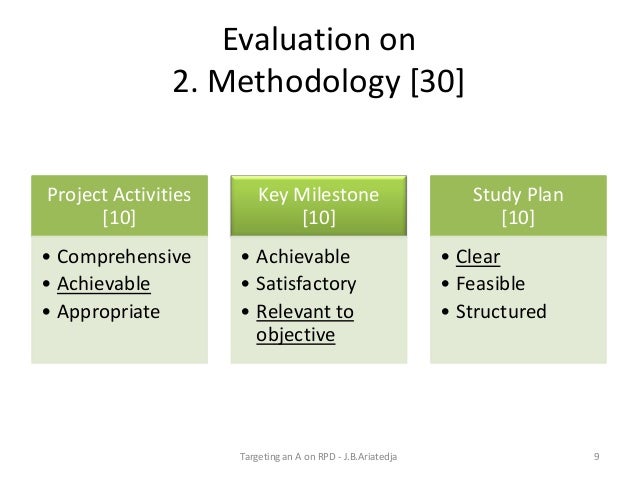 Evaluation on
2. Methodology [30]

Project Activities
[10]

• Comprehensive
• Achievable
• Appropriate

Key Milestone
[10]

• Achievable
• Satisfactory
• Relevant to objective

Study Plan
[10]

• Clear
• Feasible
• Structured

Targeting an A on RPD - J.B.Ariatedja

9